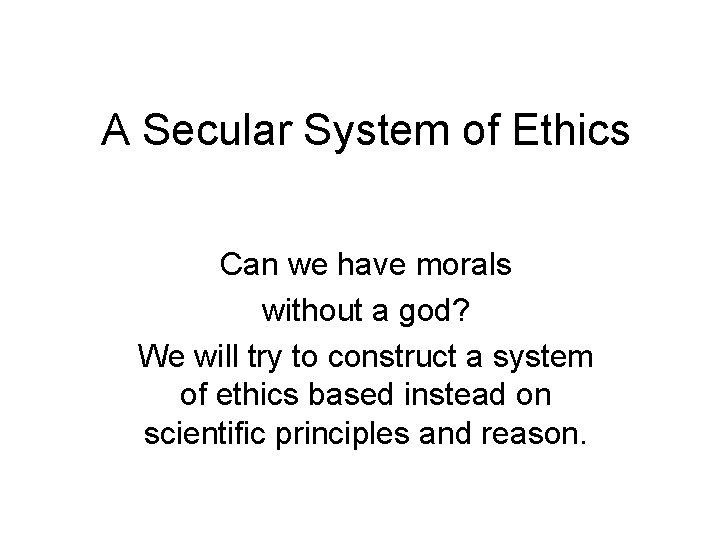 A Secular System of Ethics

Can we have morals without a god?

We will try to construct a system of ethics based instead on scientific principles and reason.